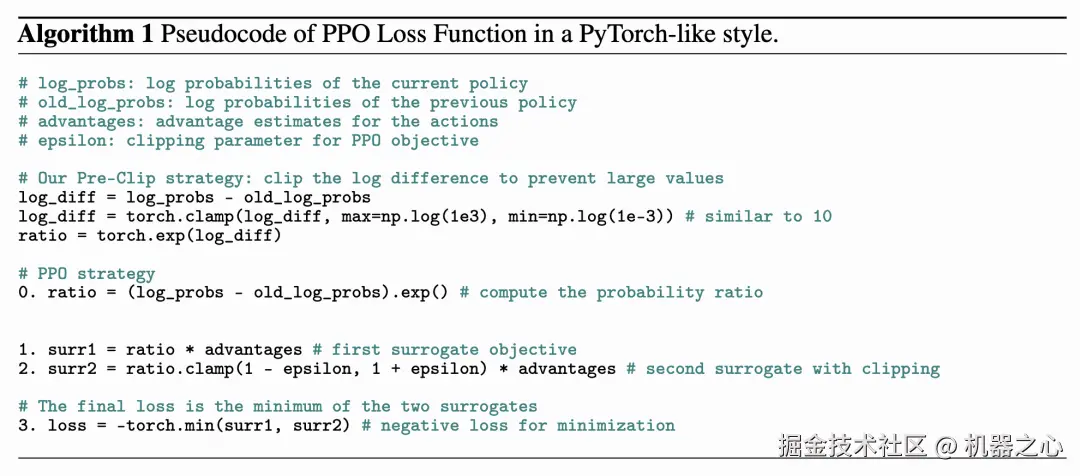 **Algorithm 1** Pseudocode of PPO Loss Function in a PyTorch-like style.

# log_probs: log probabilities of the current policy
# old_log_probs: log probabilities of the previous policy
# advantages: advantage estimates for the actions
# epsilon: clipping parameter for PPO objective

# Our Pre-Clip strategy: clip the log difference to prevent large values
log_diff = log_probs - old_log_probs
log_diff = torch.clamp(log_diff, max=np.log(1e3), min=np.log(1e-3)) # similar to 10
ratio = torch.exp(log_diff)

# PPO strategy
0. ratio = (log_probs - old_log_probs).exp() # compute the probability ratio

1. surr1 = ratio * advantages # first surrogate objective
2. surr2 = ratio.clamp(1 - epsilon, 1 + epsilon) * advantages # second surrogate with clipping

# The final loss is the minimum of the two surrogates
3. loss = -torch.min(surr1, surr2) # negative loss for minimization

掘金技术社区 @ 机器之心